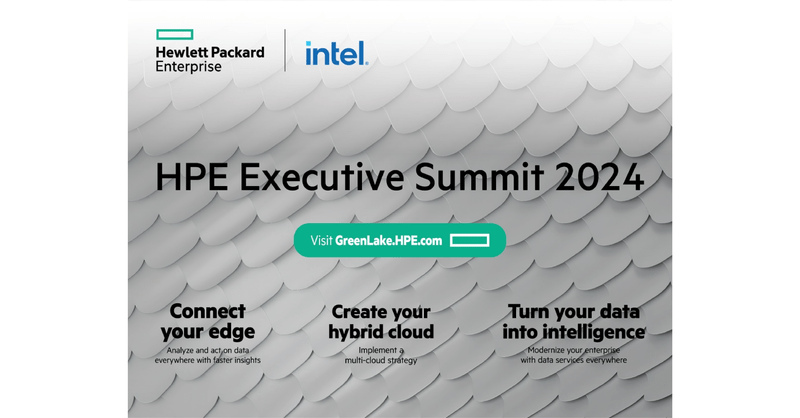 Hewlett Packard Enterprise

intel.

HPE Executive Summit 2024

Visit GreenLake.HPE.com

Connect your edge
Analyze and act on data everywhere with faster insights

Create your hybrid cloud
Implement a multi-cloud strategy

Turn your data into intelligence
Modernize your enterprise with data services everywhere